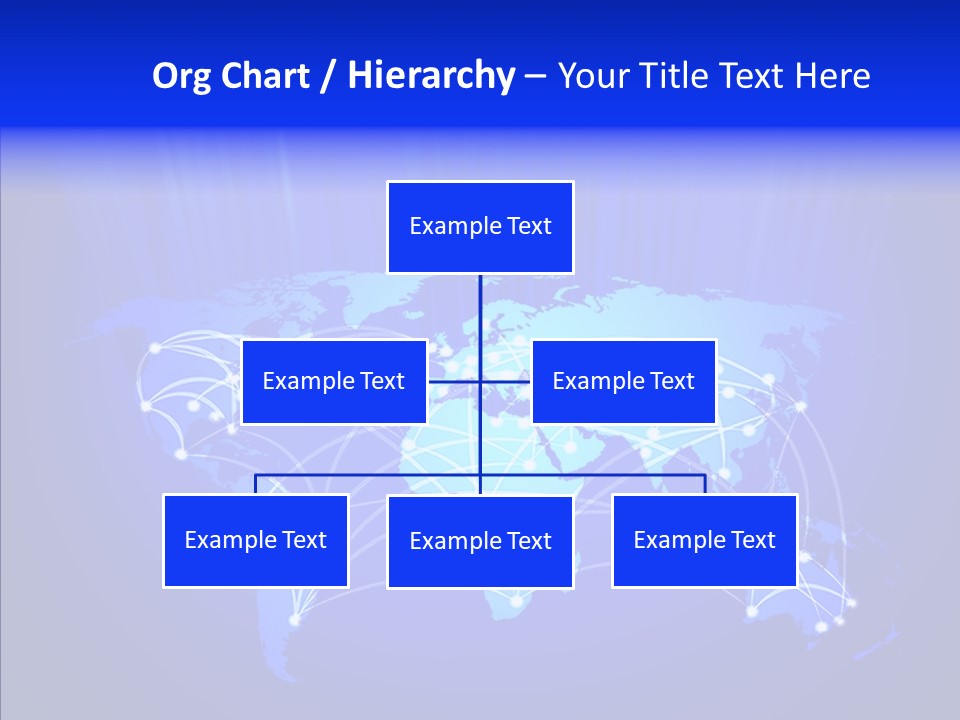 Org Chart / Hierarchy – Your Title Text Here

Example Text

Example Text

Example Text

Example Text

Example Text

Example Text